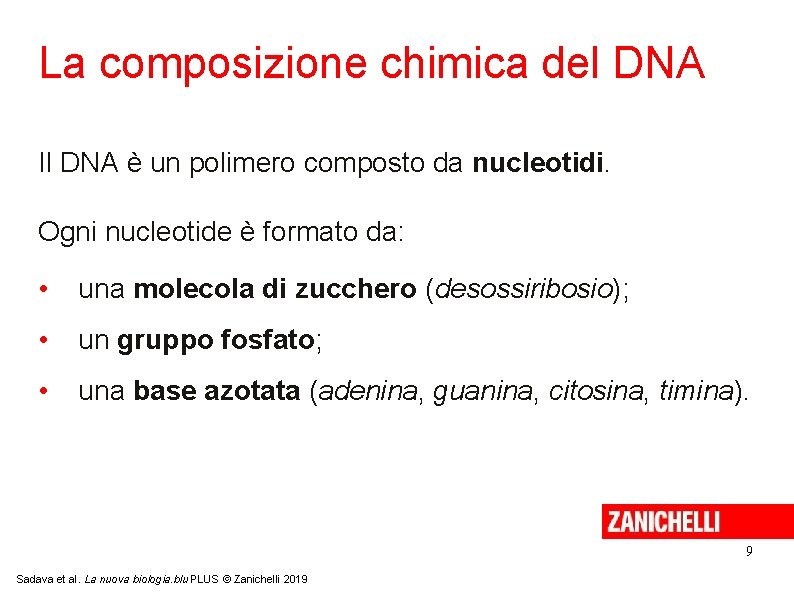 La composizione chimica del DNA

Il DNA è un polimero composto da nucleotidi.

Ogni nucleotide è formato da:

• una molecola di zucchero (desossiribosio);
• un gruppo fosfato;
• una base azotata (adenina, guanina, citosina, timina).

ZANICHELLI

9

Sadava et al. La nuova biologia.blu PLUS © Zanichelli 2019